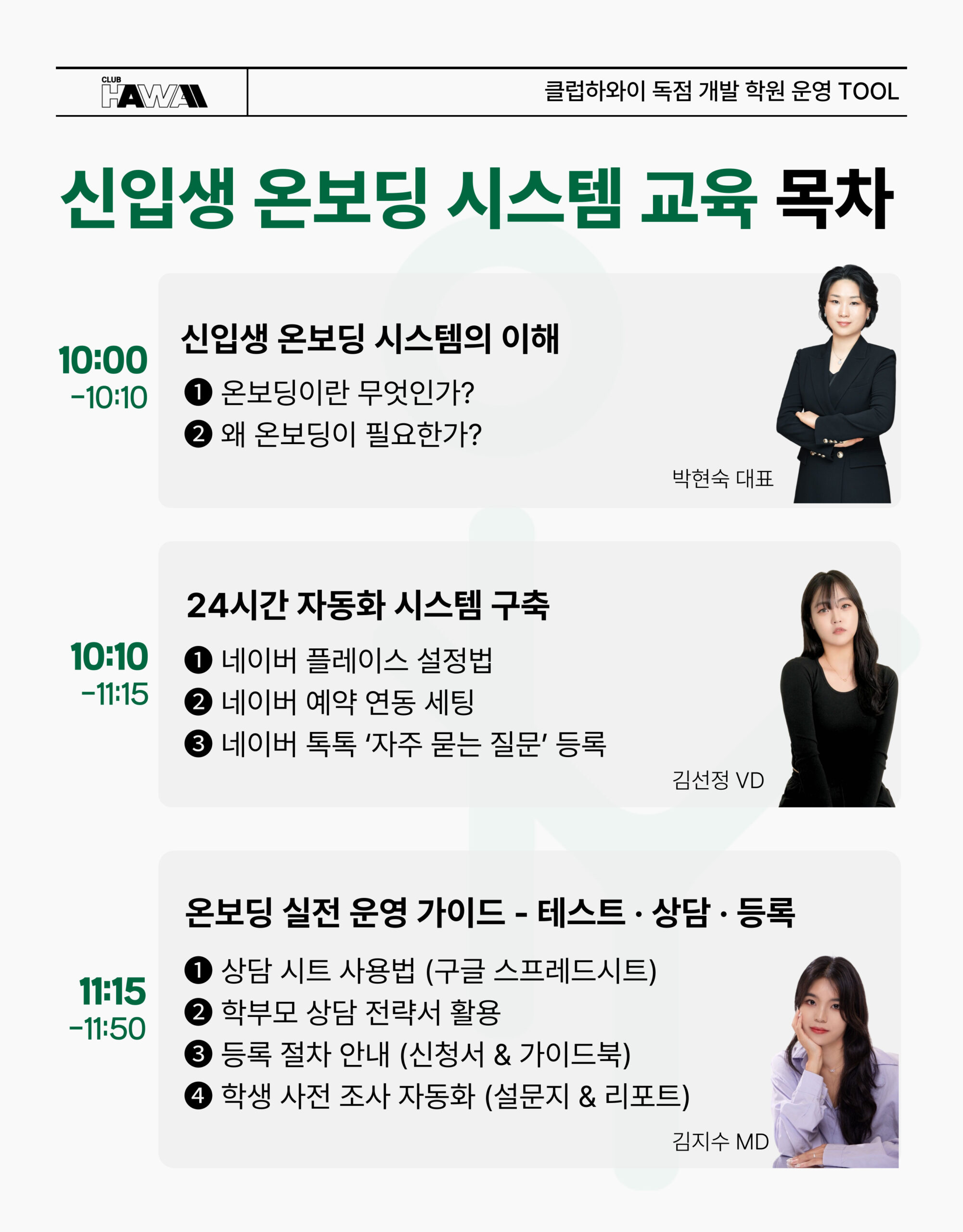 CLUB HAWAII

클럽하와이 독점 개발 학원 운영 TOOL

신입생 온보딩 시스템 교육 목차

10:00 -10:10

신입생 온보딩 시스템의 이해

❶ 온보딩이란 무엇인가?
❷ 왜 온보딩이 필요한가?

박현숙 대표

10:10 -11:15

24시간 자동화 시스템 구축

❶ 네이버 플레이스 설정법
❷ 네이버 예약 연동 세팅
❸ 네이버 톡톡 '자주 묻는 질문' 등록

김선정 VD

11:15 -11:50

온보딩 실전 운영 가이드 - 테스트 · 상담 · 등록

❶ 상담 시트 사용법 (구글 스프레드시트)
❷ 학부모 상담 전략서 활용
❸ 등록 절차 안내 (신청서 & 가이드북)
❹ 학생 사전 조사 자동화 (설문지 & 리포트)

김지수 MD